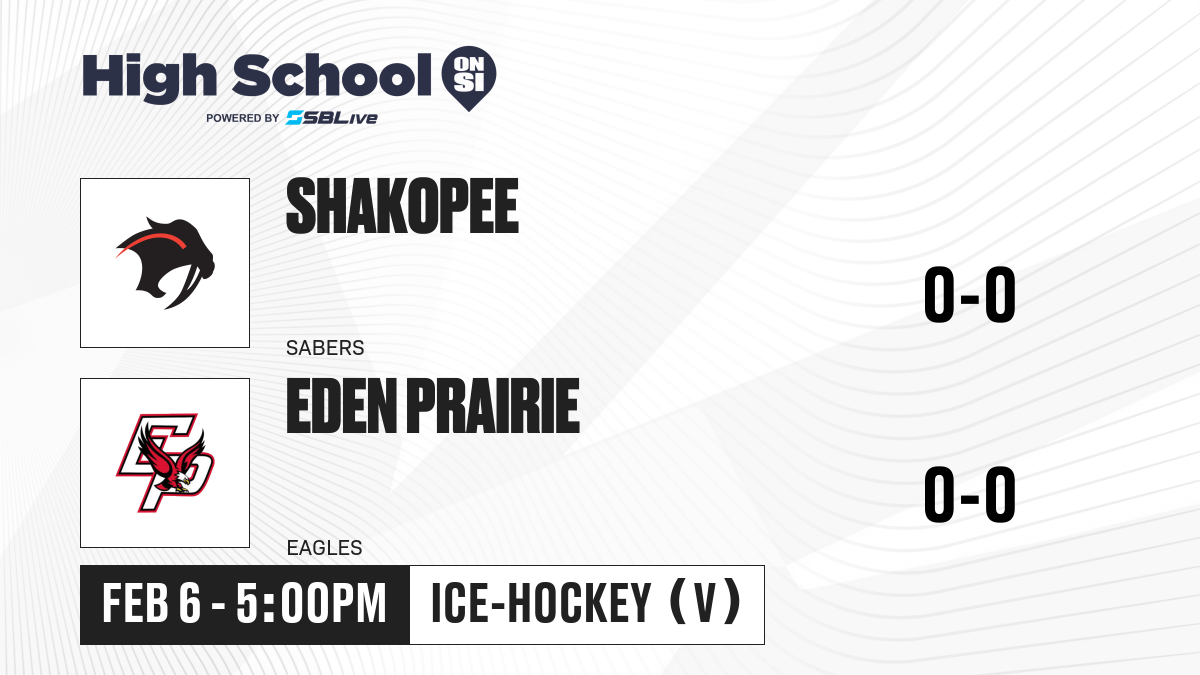 High School ON SI
POWERED BY SBLive

SHAKOPEE

SABERS

0-0

EDEN PRAIRIE

EAGLES

0-0

FEB 6 - 5:00PM

ICE-HOCKEY (V)